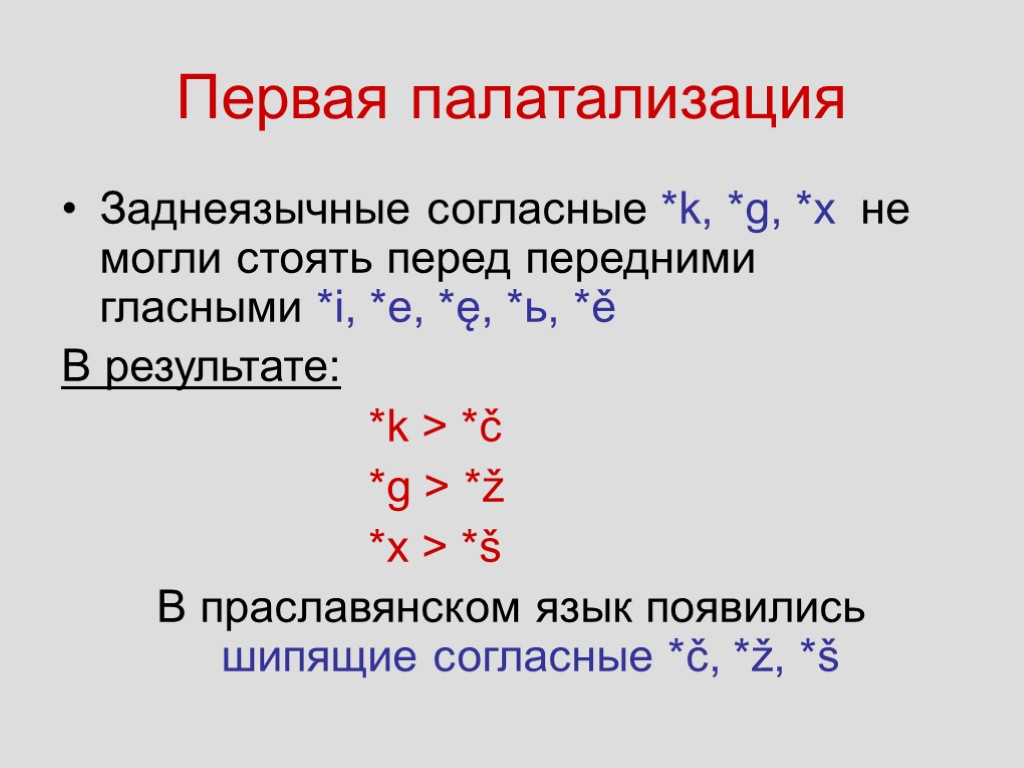 Первая палатализация

• Заднеязычные согласные *k, *g, *x не могли стоять перед передними гласными *i, *e, *ę, *ь, *ě

В результате:

*k > *č

*g > *ž

*x > *š

В праславянском язык появились шипящие согласные *č, *ž, *š